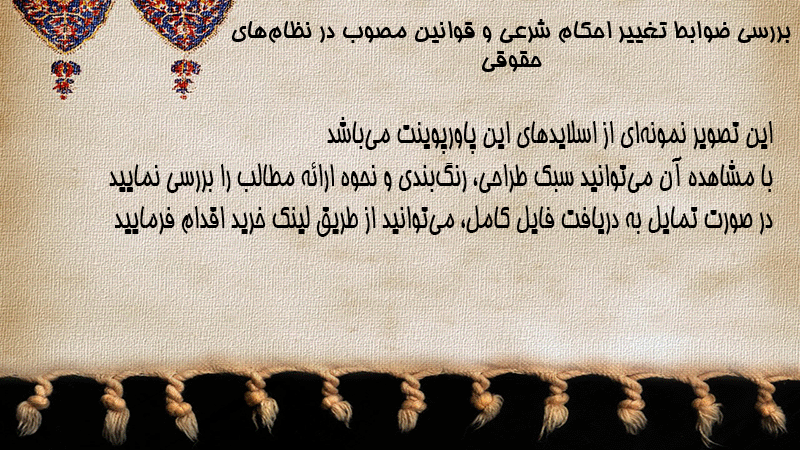 بررسی ضوابط تغییر احکام شرعی و قوانین مصوب در نظام‌های حقوقی

این تصویر نمونه‌ای از اسلایدهای این پاورپوینت می‌باشد
با مشاهده آن می‌توانید سبک طراحی، رنگ‌بندی و نحوه ارائه مطالب را بررسی نمایید
در صورت تمایل به دریافت فایل کامل، می‌توانید از طریق لینک خرید اقدام فرمایید